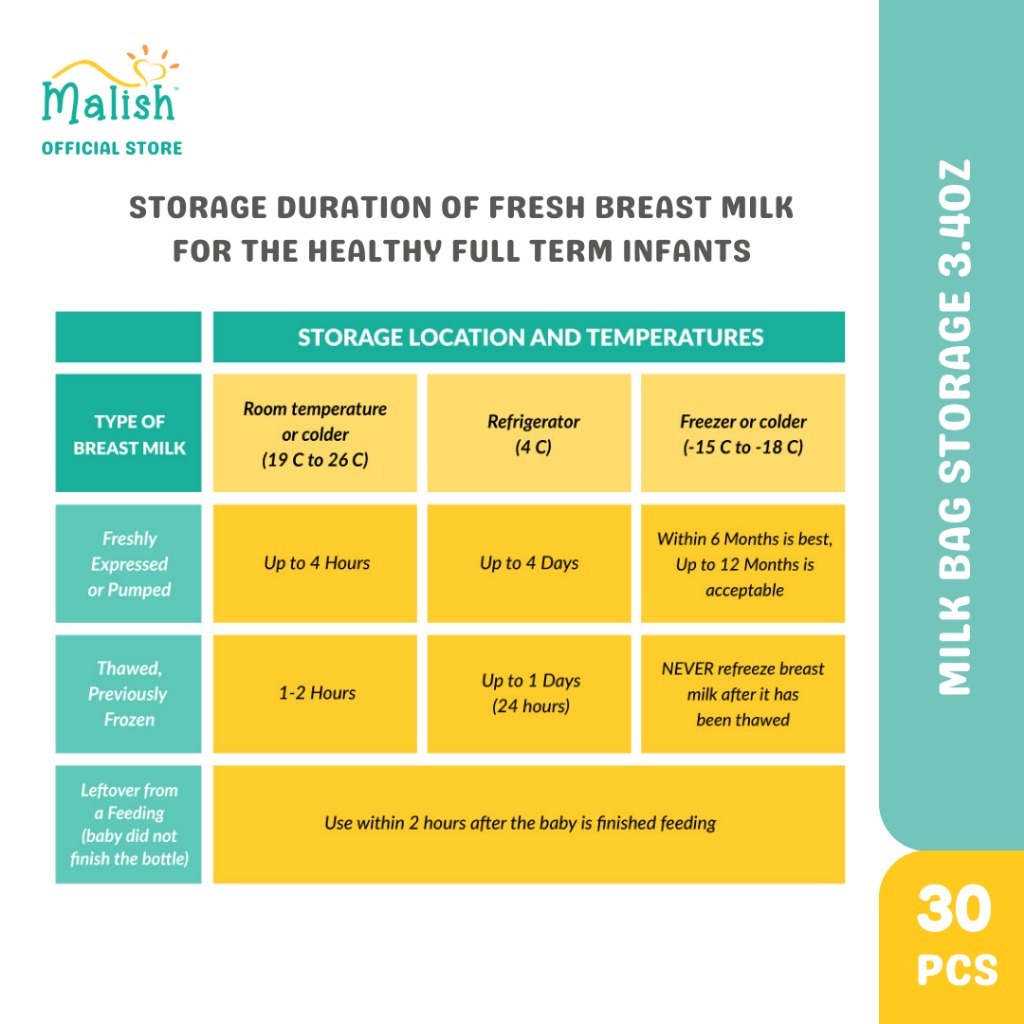 Malish™
OFFICIAL STORE

STORAGE DURATION OF FRESH BREAST MILK FOR THE HEALTHY FULL TERM INFANTS

| | STORAGE LOCATION AND TEMPERATURES | | |
|---|---|---|---|
| TYPE OF BREAST MILK | Room temperature or colder (19 C to 26 C) | Refrigerator (4 C) | Freezer or colder (-15 C to -18 C) |
| Freshly Expressed or Pumped | Up to 4 Hours | Up to 4 Days | Within 6 Months is best, Up to 12 Months is acceptable |
| Thawed, Previously Frozen | 1-2 Hours | Up to 1 Days (24 hours) | NEVER refreeze breast milk after it has been thawed |
| Leftover from a Feeding (baby did not finish the bottle) | Use within 2 hours after the baby is finished feeding | | |

MILK BAG STORAGE 3.4OZ

30 PCS